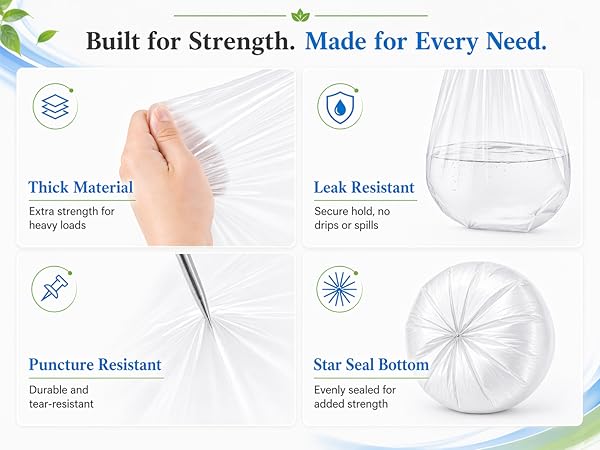 Built for Strength. Made for Every Need.

Thick Material

Extra strength for heavy loads

Leak Resistant

Secure hold, no drips or spills

Puncture Resistant

Durable and tear-resistant

Star Seal Bottom

Evenly sealed for added strength